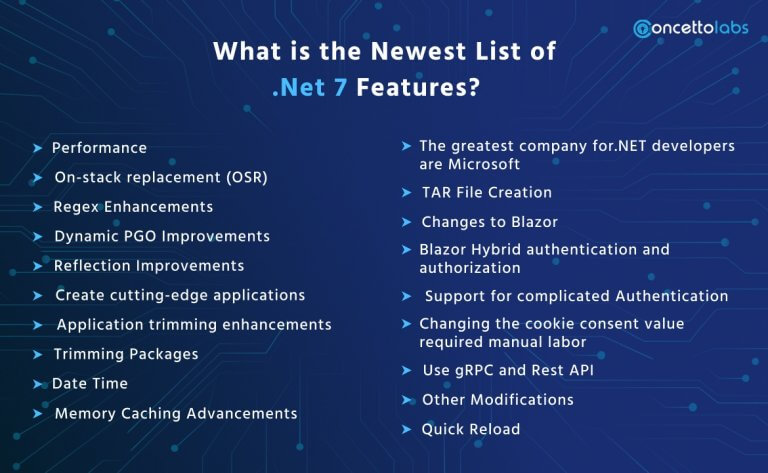 concettolabs

What is the Newest List of .Net 7 Features?

➤ Performance
➤ On-stack replacement (OSR)
➤ Regex Enhancements
➤ Dynamic PGO Improvements
➤ Reflection Improvements
➤ Create cutting-edge applications
➤ Application trimming enhancements
➤ Trimming Packages
➤ Date Time
➤ Memory Caching Advancements

➤ The greatest company for.NET developers are Microsoft
➤ TAR File Creation
➤ Changes to Blazor
➤ Blazor Hybrid authentication and authorization
➤ Support for complicated Authentication
➤ Changing the cookie consent value required manual labor
➤ Use gRPC and Rest API
➤ Other Modifications
➤ Quick Reload